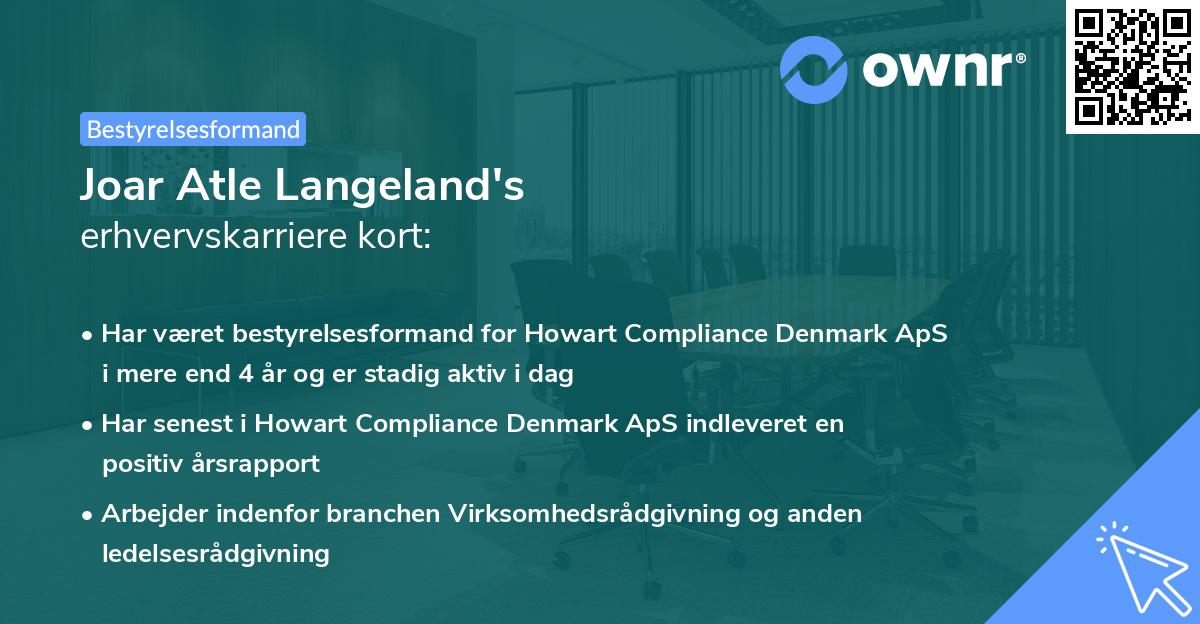 ownr®

Bestyrelsesformand

Joar Atle Langeland's
erhvervskarriere kort:

• Har været bestyrelsesformand for Howart Compliance Denmark ApS i mere end 4 år og er stadig aktiv i dag

• Har senest i Howart Compliance Denmark ApS indleveret en positiv årsrapport

• Arbejder indenfor branchen Virksomhedsrådgivning og anden ledelsesrådgivning